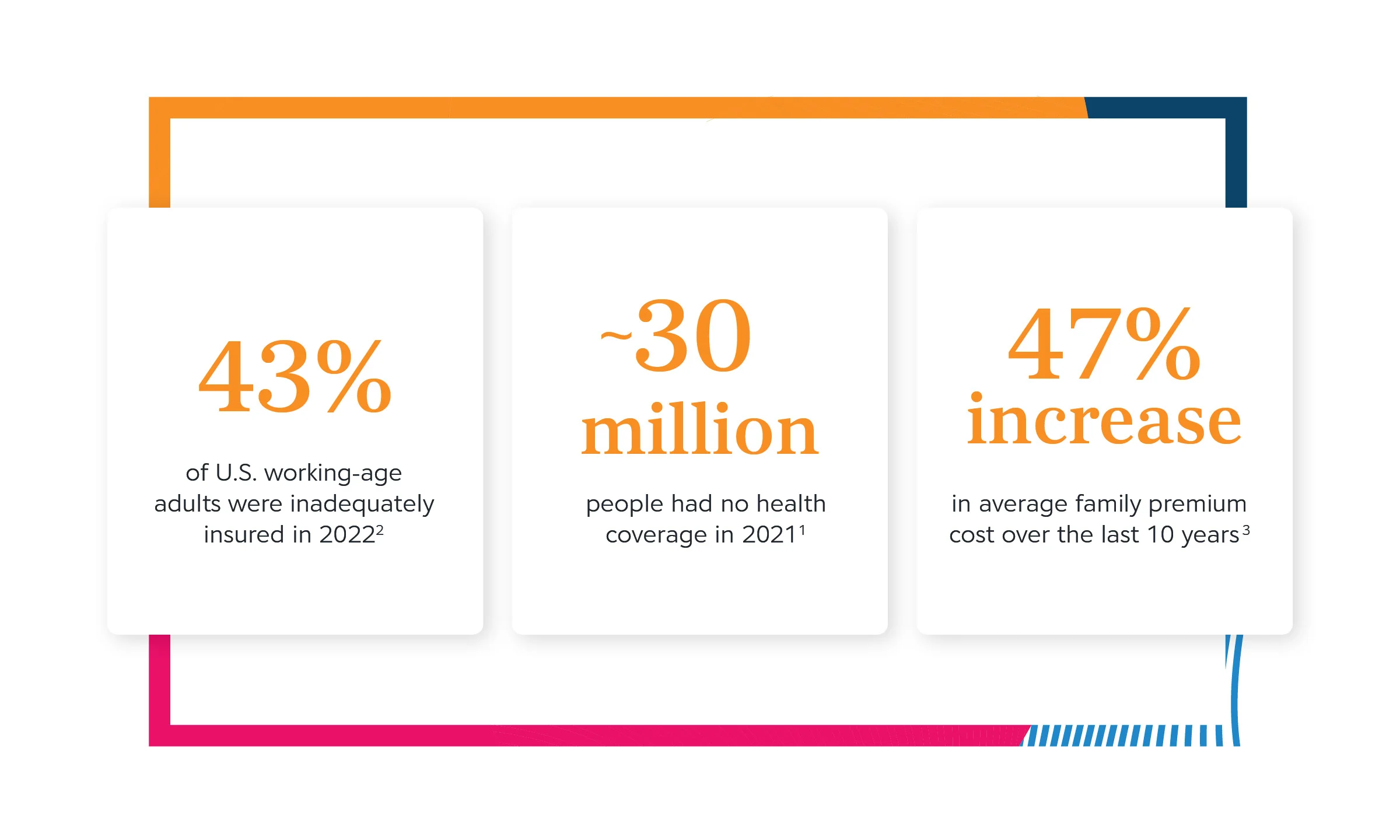 43%

of U.S. working-age adults were inadequately insured in 2022$^2$

~30 million

people had no health coverage in 2021$^1$

47% increase

in average family premium cost over the last 10 years$^3$